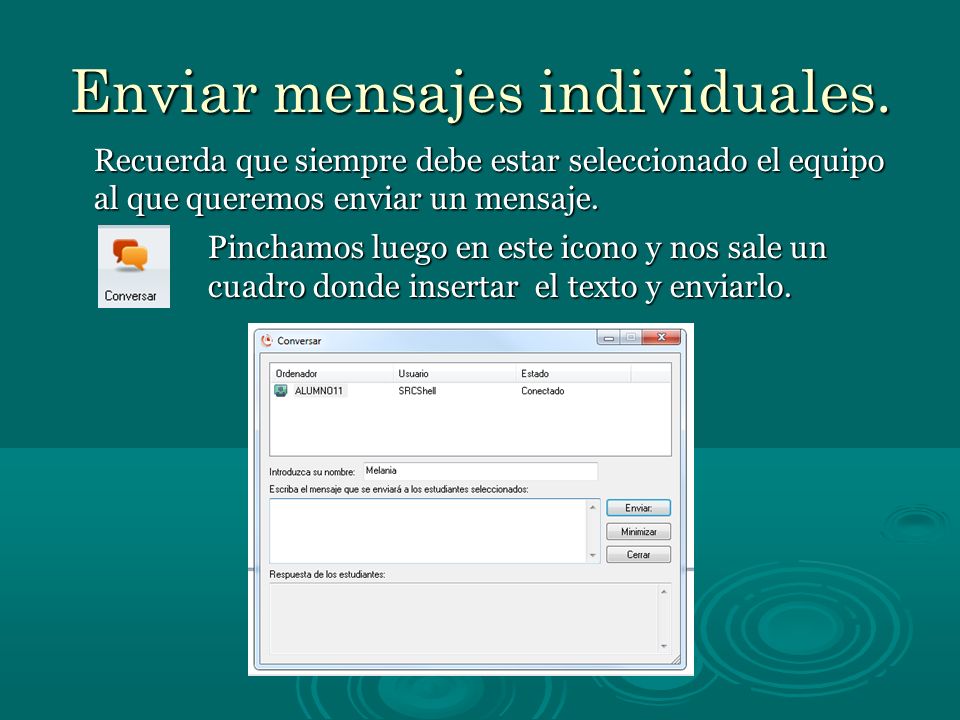 Enviar mensajes individuales.

Recuerda que siempre debe estar seleccionado el equipo al que queremos enviar un mensaje.

Conversar

Pinchamos luego en este icono y nos sale un cuadro donde insertar el texto y enviarlo.

Conversar

| Ordenador | Usuario | Estado |
|---|---|---|
| ALUMNO11 | SRCShell | Conectado |

Introduzca su nombre: Melania

Escriba el mensaje que se enviará a los estudiantes seleccionados:

Enviar

Minimizar

Cerrar

Respuesta de los estudiantes: